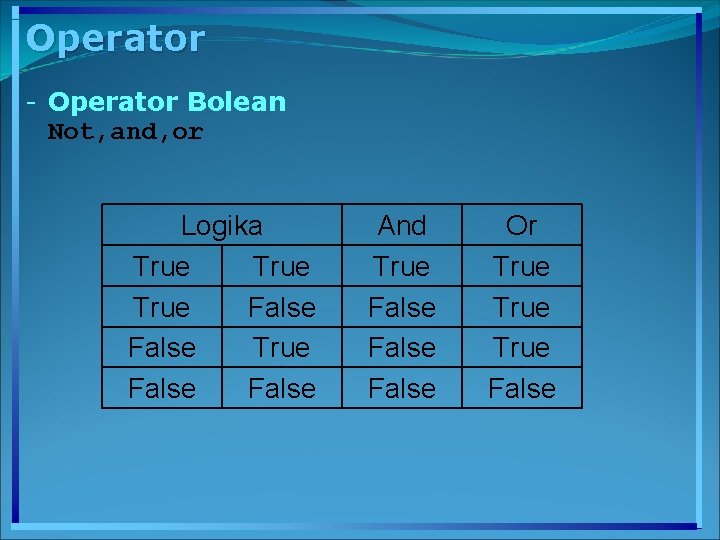 Operator

- Operator Bolean
Not,and,or

| Logika | | And | Or |
|---|---|---|---|
| True | True | True | True |
| True | False | False | True |
| False | True | False | True |
| False | False | False | False |